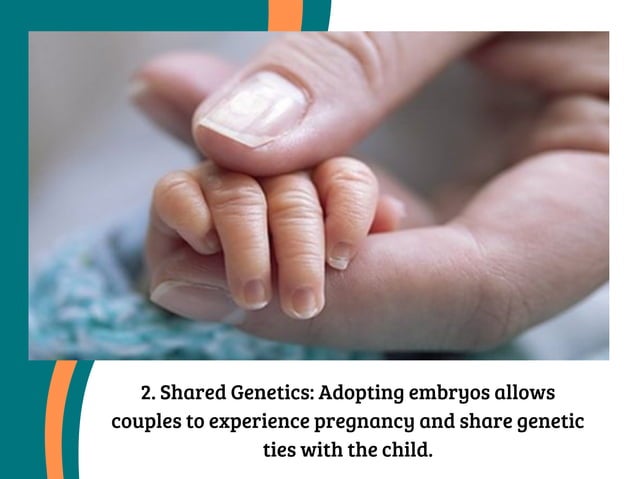 2. Shared Genetics: Adopting embryos allows couples to experience pregnancy and share genetic ties with the child.